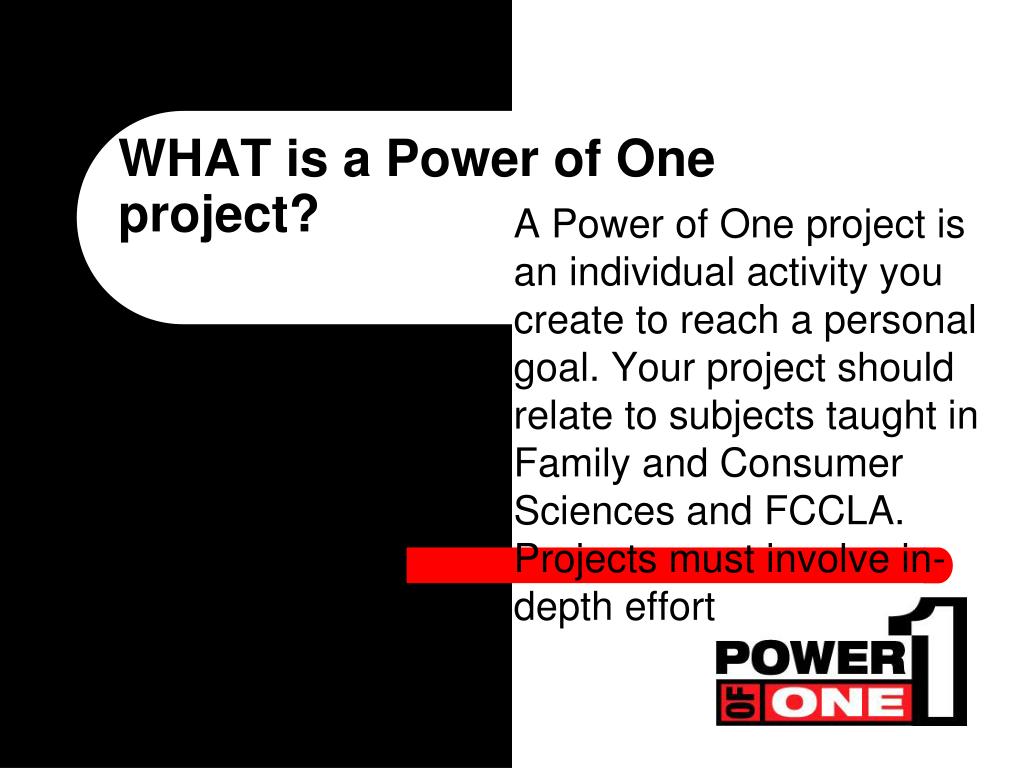 WHAT is a Power of One project?

A Power of One project is an individual activity you create to reach a personal goal. Your project should relate to subjects taught in Family and Consumer Sciences and FCCLA. Projects must involve in-depth effort

POWER OF ONE 1